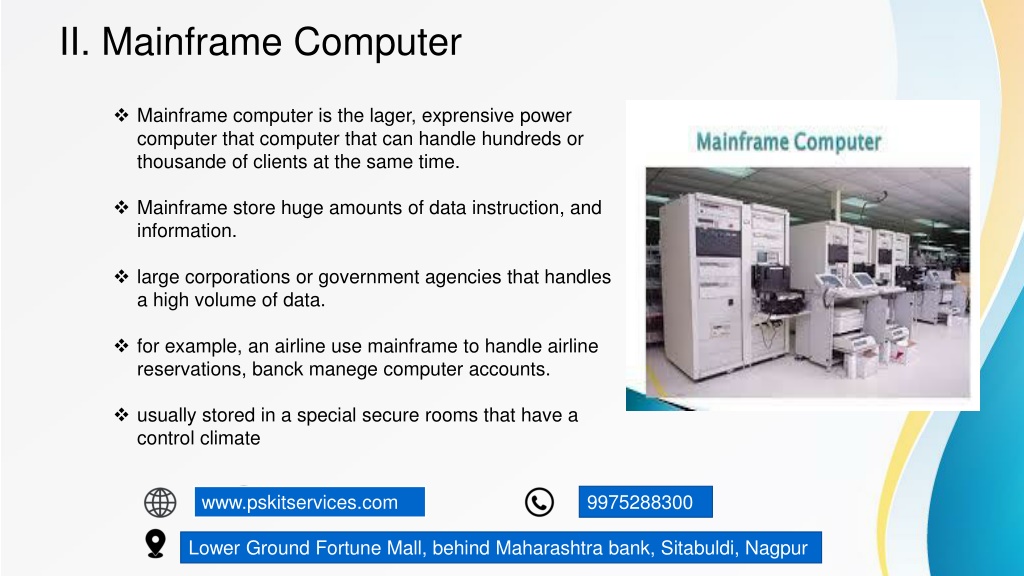 II. Mainframe Computer

❖ Mainframe computer is the lager, exprensive power computer that computer that can handle hundreds or thousande of clients at the same time.

❖ Mainframe store huge amounts of data instruction, and information.

❖ large corporations or government agencies that handles a high volume of data.

❖ for example, an airline use mainframe to handle airline reservations, banck manege computer accounts.

❖ usually stored in a special secure rooms that have a control climate

Mainframe Computer

www.pskitservices.com

9975288300

Lower Ground Fortune Mall, behind Maharashtra bank, Sitabuldi, Nagpur